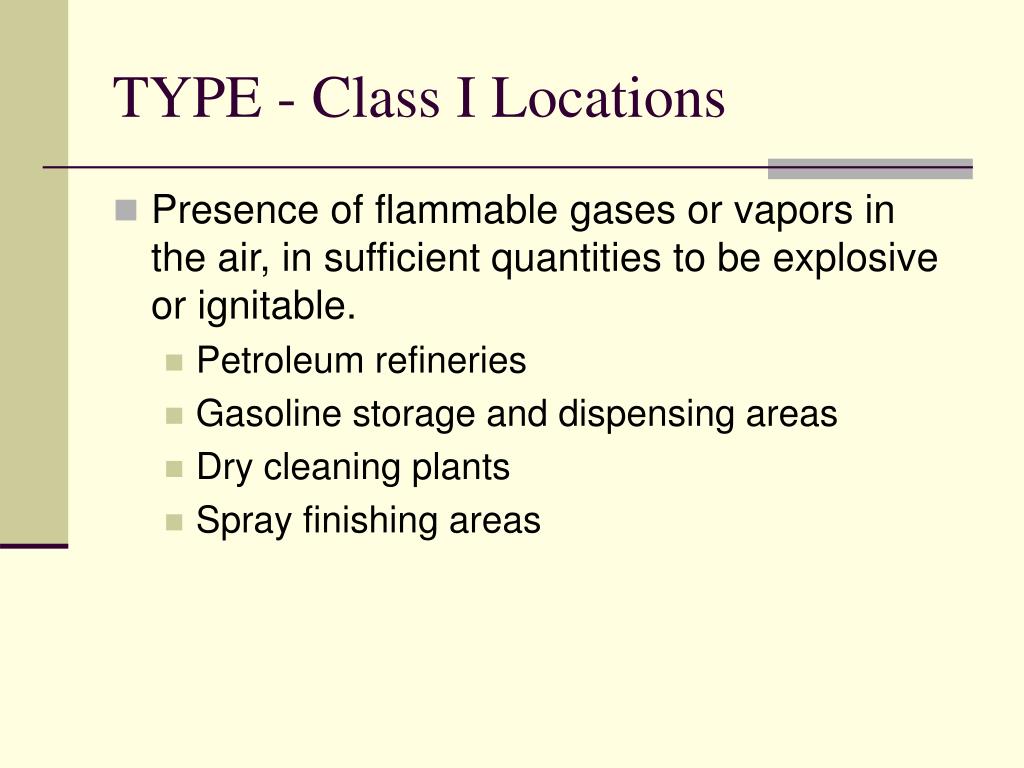 TYPE - Class I Locations

Presence of flammable gases or vapors in the air, in sufficient quantities to be explosive or ignitable.

Petroleum refineries

Gasoline storage and dispensing areas

Dry cleaning plants

Spray finishing areas